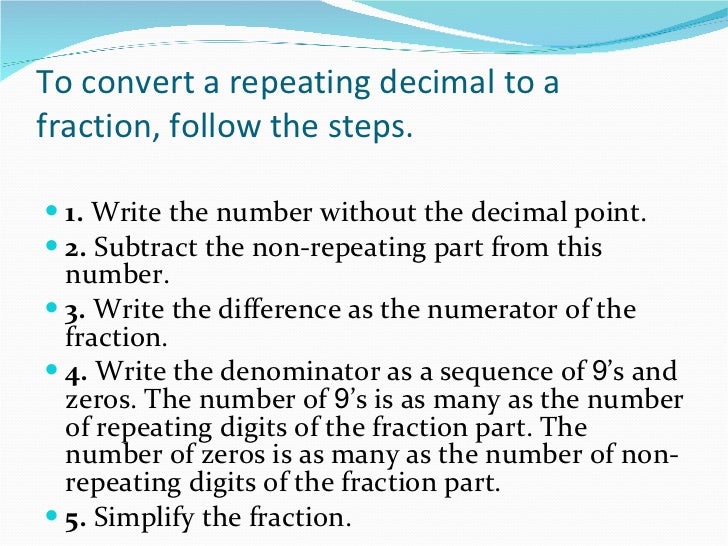 To convert a repeating decimal to a fraction, follow the steps.

1. Write the number without the decimal point.

2. Subtract the non-repeating part from this number.

3. Write the difference as the numerator of the fraction.

4. Write the denominator as a sequence of 9's and zeros. The number of 9's is as many as the number of repeating digits of the fraction part. The number of zeros is as many as the number of non-repeating digits of the fraction part.

5. Simplify the fraction.